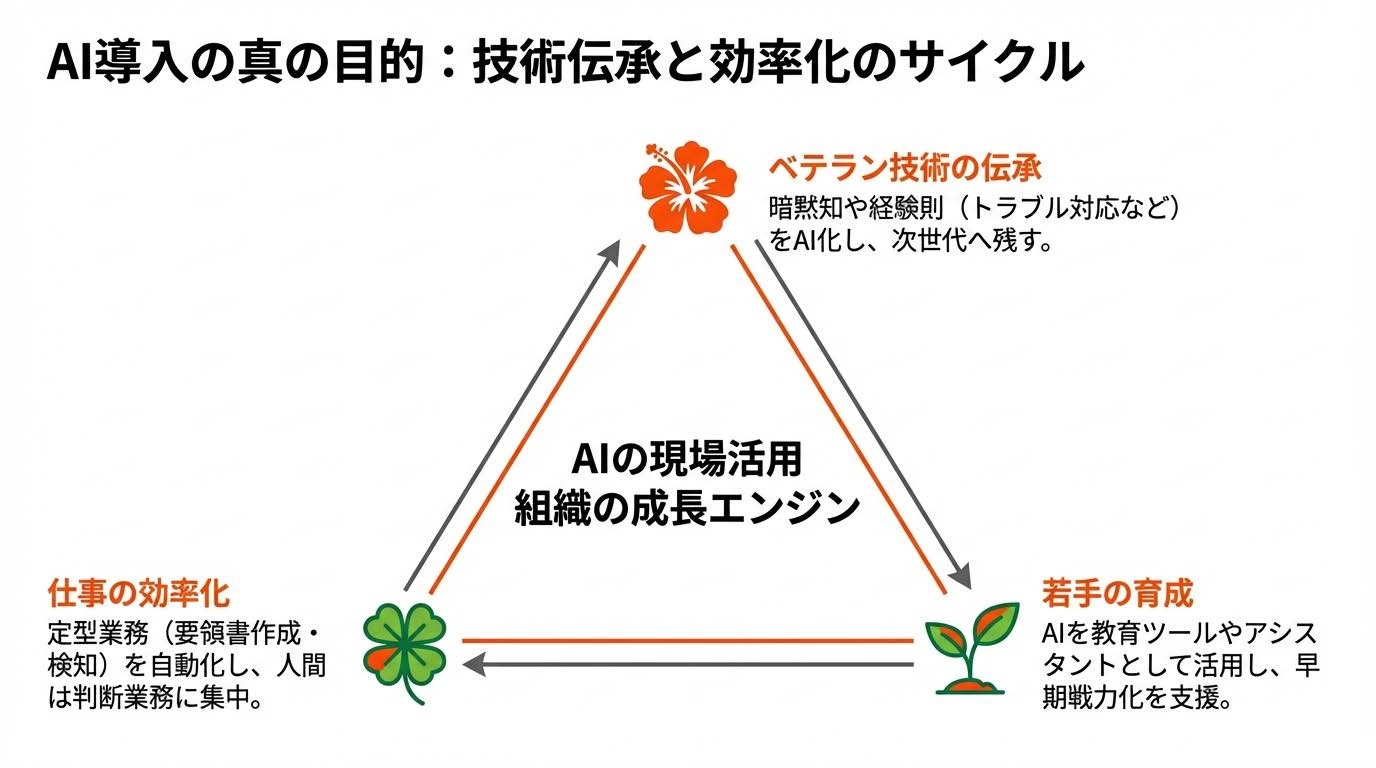 AI導入の真の目的：技術伝承と効率化のサイクル

ベテラン技術の伝承
暗黙知や経験則（トラブル対応など）をAI化し、次世代へ残す。

AIの現場活用
組織の成長エンジン

仕事の効率化
定型業務（要領書作成・検知）を自動化し、人間は判断業務に集中。

若手の育成
AIを教育ツールやアシスタントとして活用し、早期戦力化を支援。